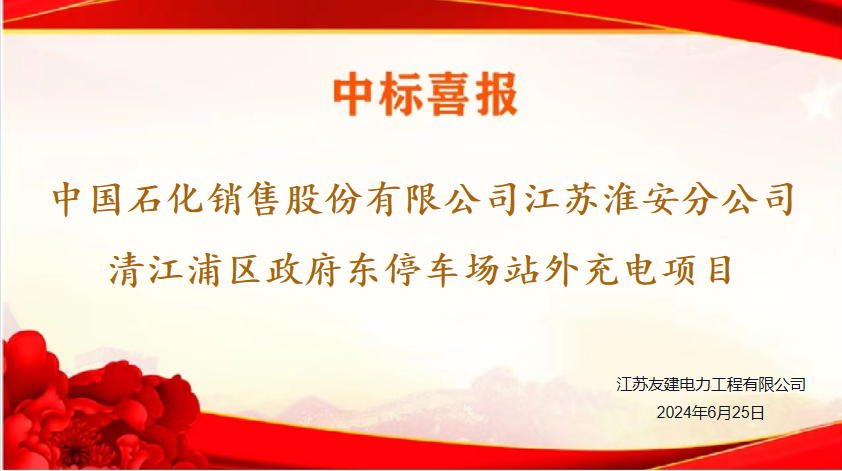 中标喜报

中国石化销售股份有限公司江苏淮安分公司
清江浦区政府东停车场站外充电项目

江苏友建电力工程有限公司
2024年6月25日